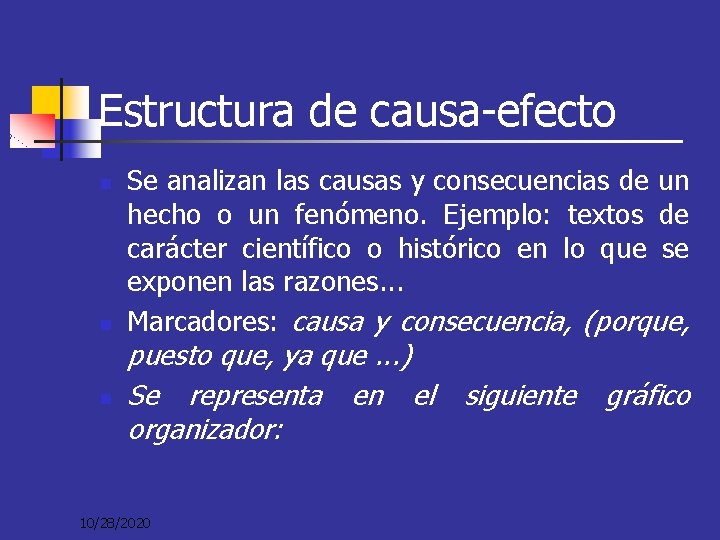 Estructura de causa-efecto

Se analizan las causas y consecuencias de un hecho o un fenómeno. Ejemplo: textos de carácter científico o histórico en lo que se exponen las razones...

Marcadores: causa y consecuencia, (porque, puesto que, ya que ...)

Se representa en el siguiente gráfico organizador:

10/28/2020